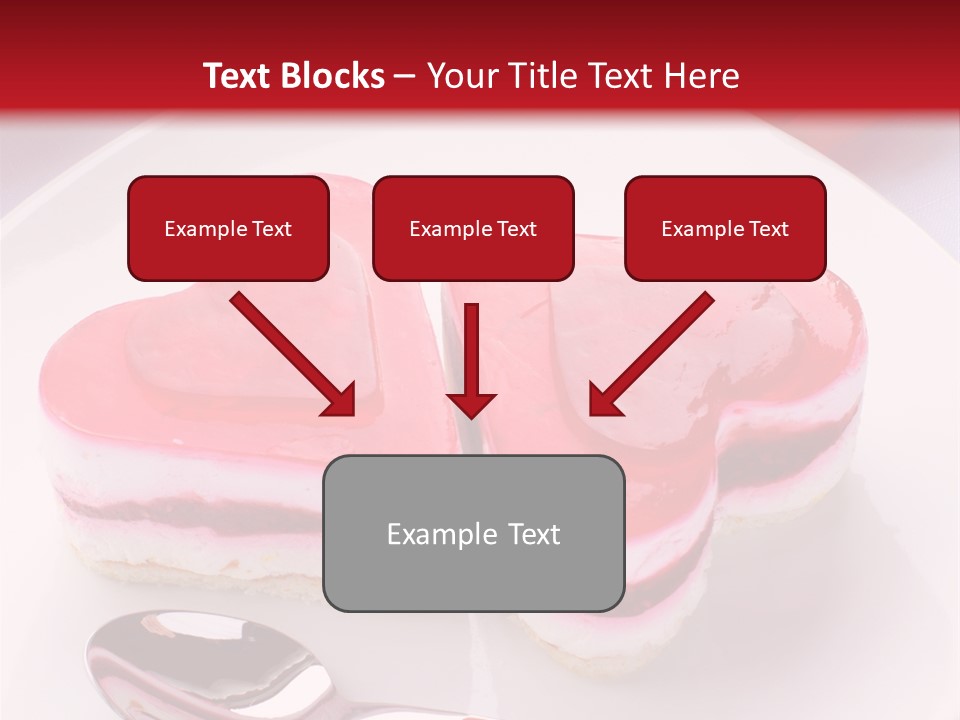 Text Blocks – Your Title Text Here

Example Text

Example Text

Example Text

Example Text